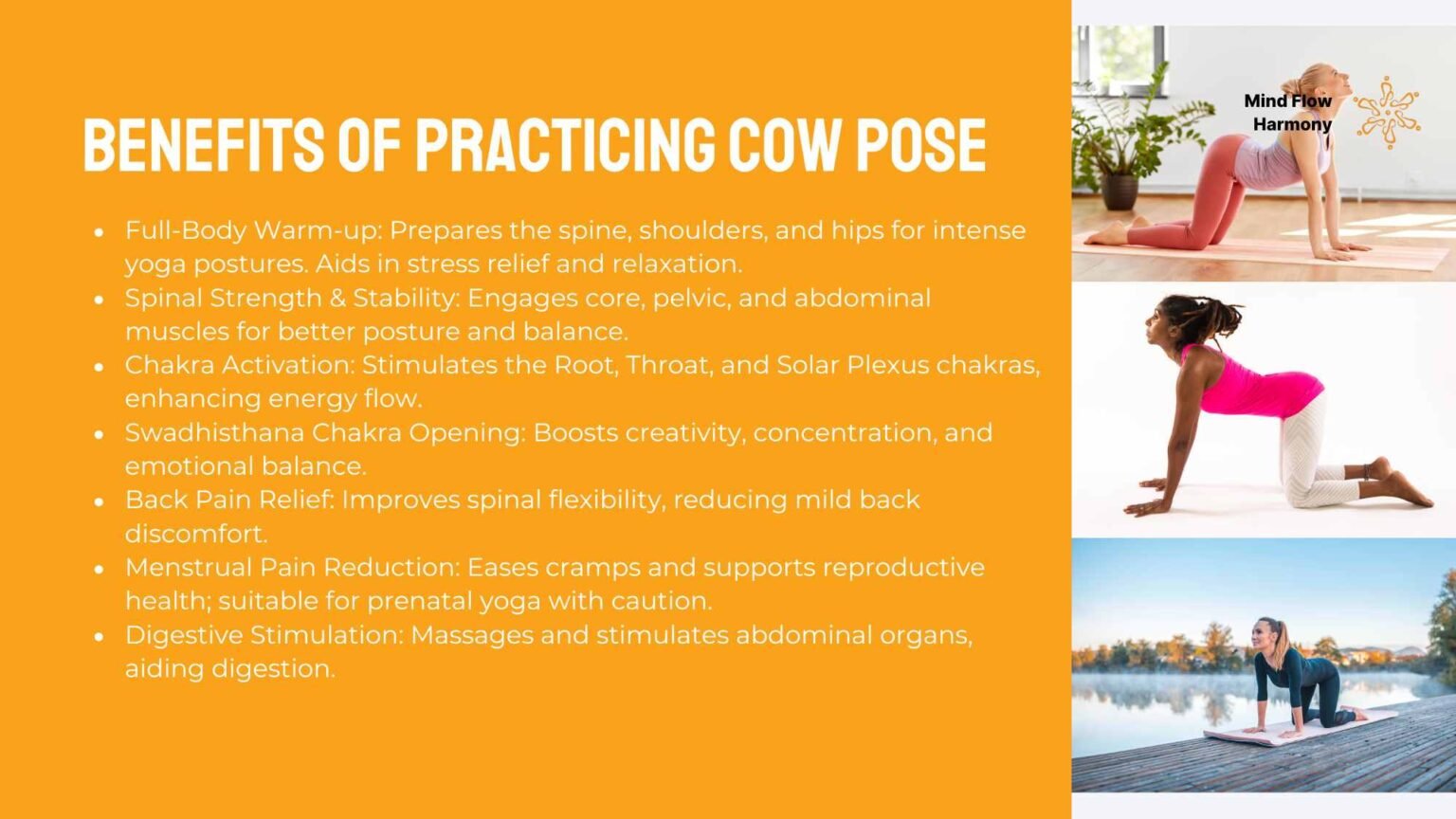 BENEFITS OF PRACTICING COW POSE

- Full-Body Warm-up: Prepares the spine, shoulders, and hips for intense yoga postures. Aids in stress relief and relaxation.
- Spinal Strength & Stability: Engages core, pelvic, and abdominal muscles for better posture and balance.
- Chakra Activation: Stimulates the Root, Throat, and Solar Plexus chakras, enhancing energy flow.
- Swadhisthana Chakra Opening: Boosts creativity, concentration, and emotional balance.
- Back Pain Relief: Improves spinal flexibility, reducing mild back discomfort.
- Menstrual Pain Reduction: Eases cramps and supports reproductive health; suitable for prenatal yoga with caution.
- Digestive Stimulation: Massages and stimulates abdominal organs, aiding digestion.

Mind Flow Harmony